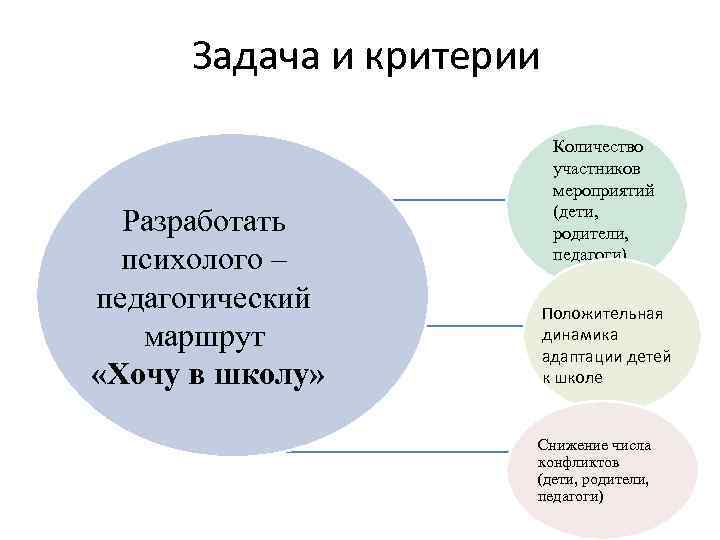 Задача и критерии

Разработать психолого – педагогический маршрут «Хочу в школу»

Количество участников мероприятий (дети, родители, педагоги)

Положительная динамика адаптации детей к школе

Снижение числа конфликтов (дети, родители, педагоги)